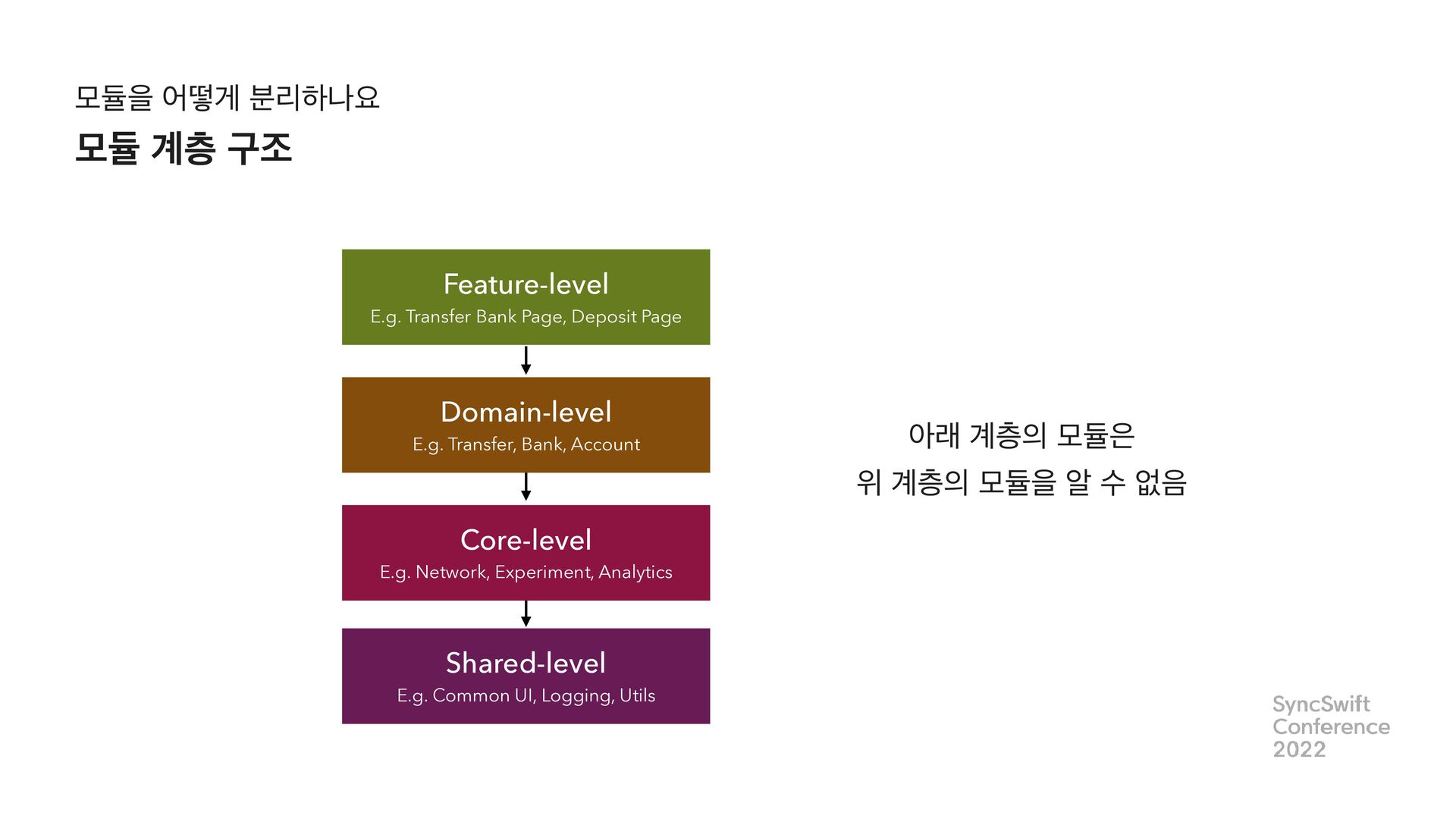 모듈을 어떻게 분리하나요

모듈 계층 구조

Feature-level
E.g. Transfer Bank Page, Deposit Page

Domain-level
E.g. Transfer, Bank, Account

Core-level
E.g. Network, Experiment, Analytics

Shared-level
E.g. Common UI, Logging, Utils

아래 계층의 모듈은
위 계층의 모듈을 알 수 없음

SyncSwift Conference 2022